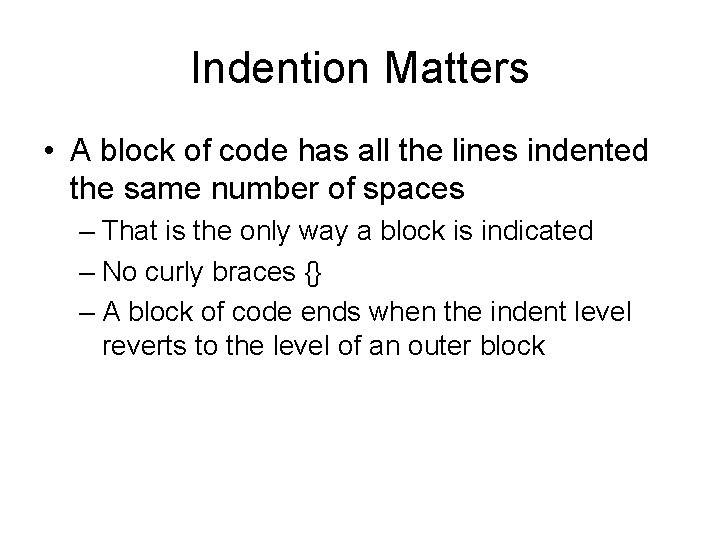 Indention Matters

• A block of code has all the lines indented the same number of spaces

– That is the only way a block is indicated

– No curly braces {}

– A block of code ends when the indent level reverts to the level of an outer block